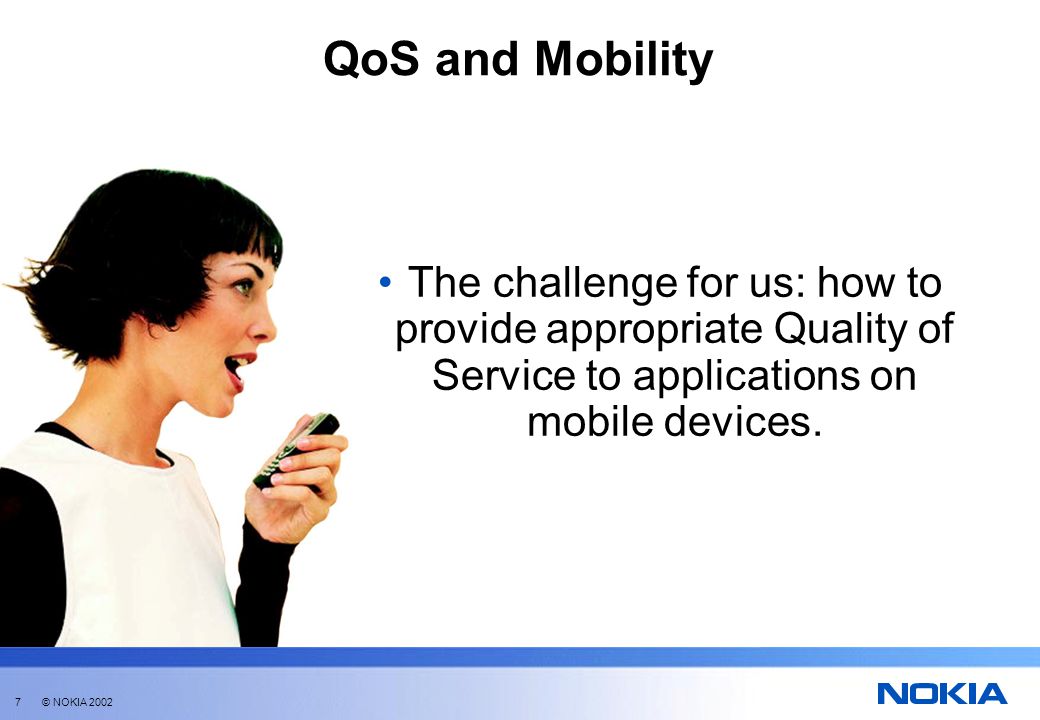 QoS and Mobility

• The challenge for us: how to provide appropriate Quality of Service to applications on mobile devices.

7 © NOKIA 2002

NOKIA